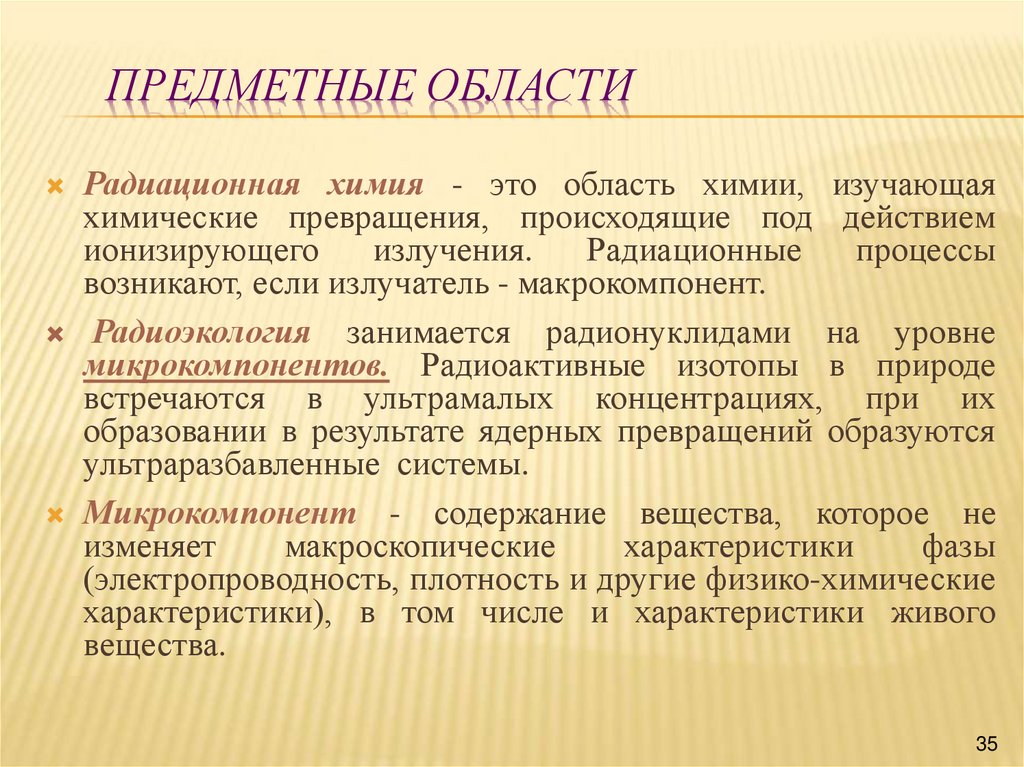 ПРЕДМЕТНЫЕ ОБЛАСТИ

Радиационная химия - это область химии, изучающая химические превращения, происходящие под действием ионизирующего излучения. Радиационные процессы возникают, если излучатель - макрокомпонент.

Радиоэкология занимается радионуклидами на уровне микрокомпонентов. Радиоактивные изотопы в природе встречаются в ультрамалых концентрациях, при их образовании в результате ядерных превращений образуются ультраразбавленные системы.

Микрокомпонент - содержание вещества, которое не изменяет макроскопические характеристики фазы (электропроводность, плотность и другие физико-химические характеристики), в том числе и характеристики живого вещества.

35